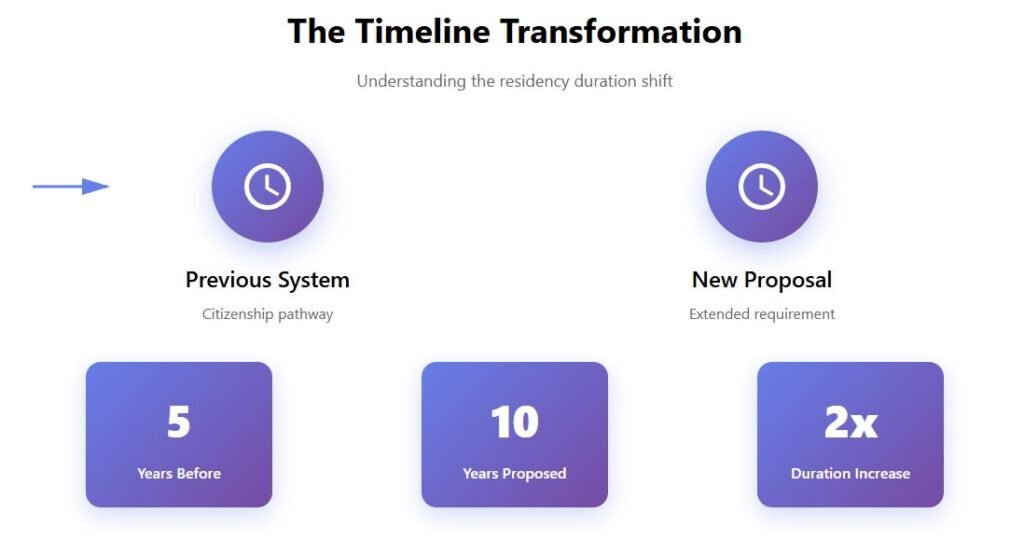 The Timeline Transformation

Understanding the residency duration shift

Previous System

Citizenship pathway

New Proposal

Extended requirement

5

Years Before

10

Years Proposed

2x

Duration Increase